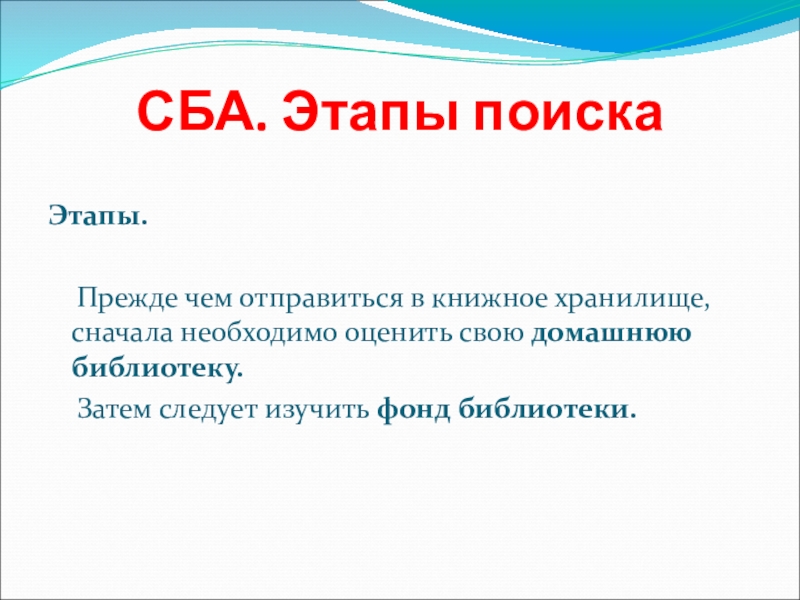 СБА. Этапы поиска

Этапы.

Прежде чем отправиться в книжное хранилище, сначала необходимо оценить свою домашнюю библиотеку.

Затем следует изучить фонд библиотеки.